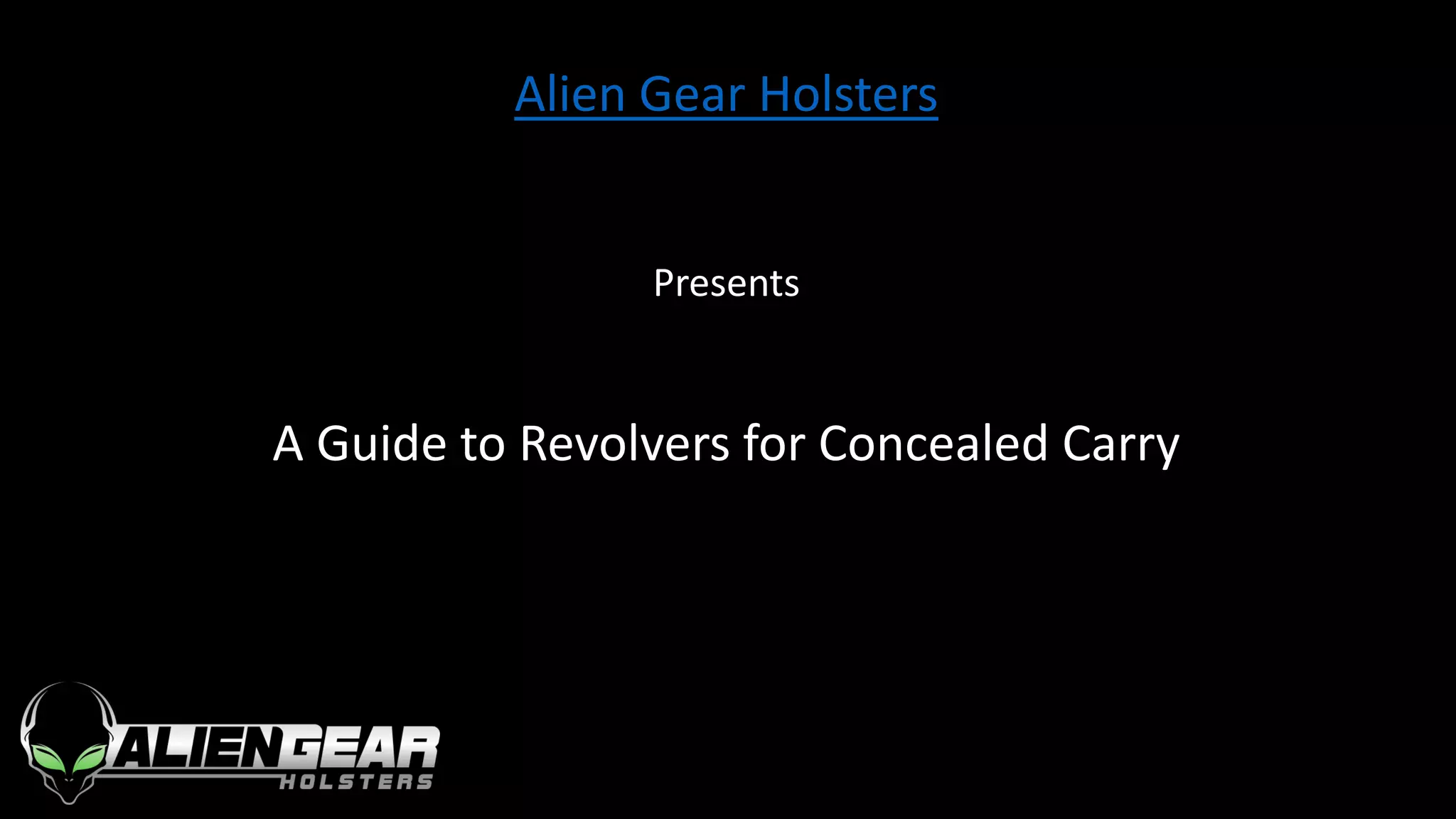 Alien Gear Holsters

Presents

A Guide to Revolvers for Concealed Carry

ALIENGEAR
HOLSTERS